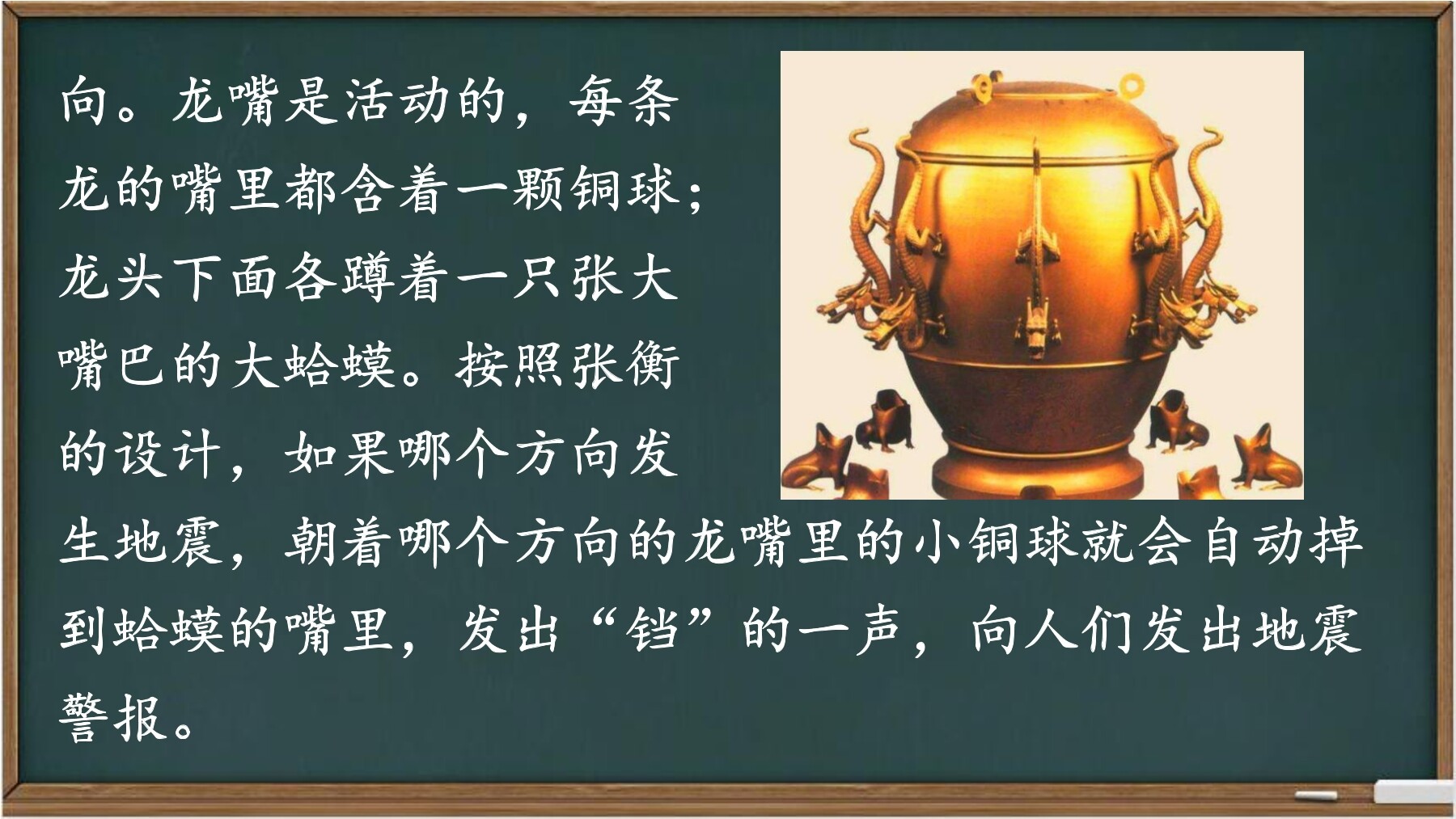 向。龙嘴是活动的，每条龙的嘴里都含着一颗铜球；龙头下面各蹲着一只张大嘴巴的大蛤蟆。按照张衡的设计，如果哪个方向发生地震，朝着哪个方向的龙嘴里的小铜球就会自动掉到蛤蟆的嘴里，发出“铛”的一声，向人们发出地震警报。